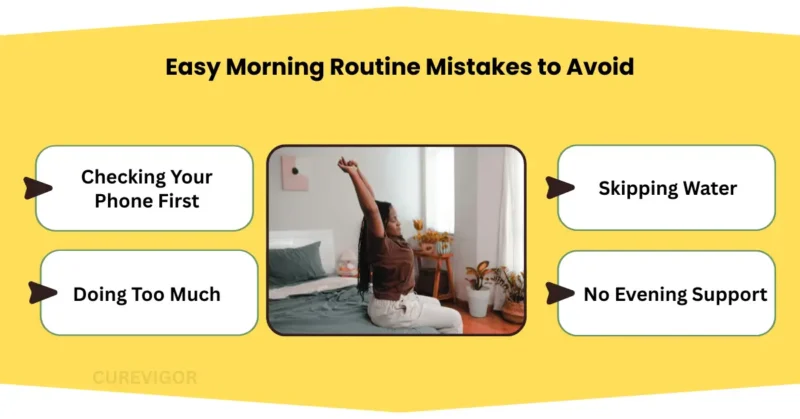 Easy Morning Routine Mistakes to Avoid

Checking Your Phone First

Doing Too Much

Skipping Water

No Evening Support

CUREVIGOR